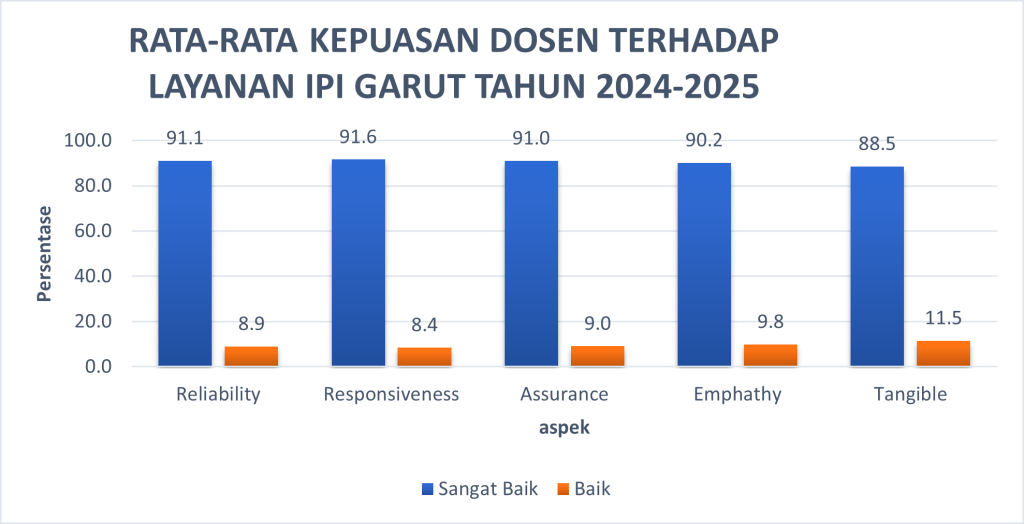 RATA-RATA KEPUASAN DOSEN TERHADAP LAYANAN IPI GARUT TAHUN 2024-2025

Persentase

100.0
80.0
60.0
40.0
20.0
0.0

91.1
8.9
91.6
8.4
91.0
9.0
90.2
9.8
88.5
11.5

Reliability
Responsiveness
Assurance
Emphathy
Tangible

aspek

Sangat Baik
Baik